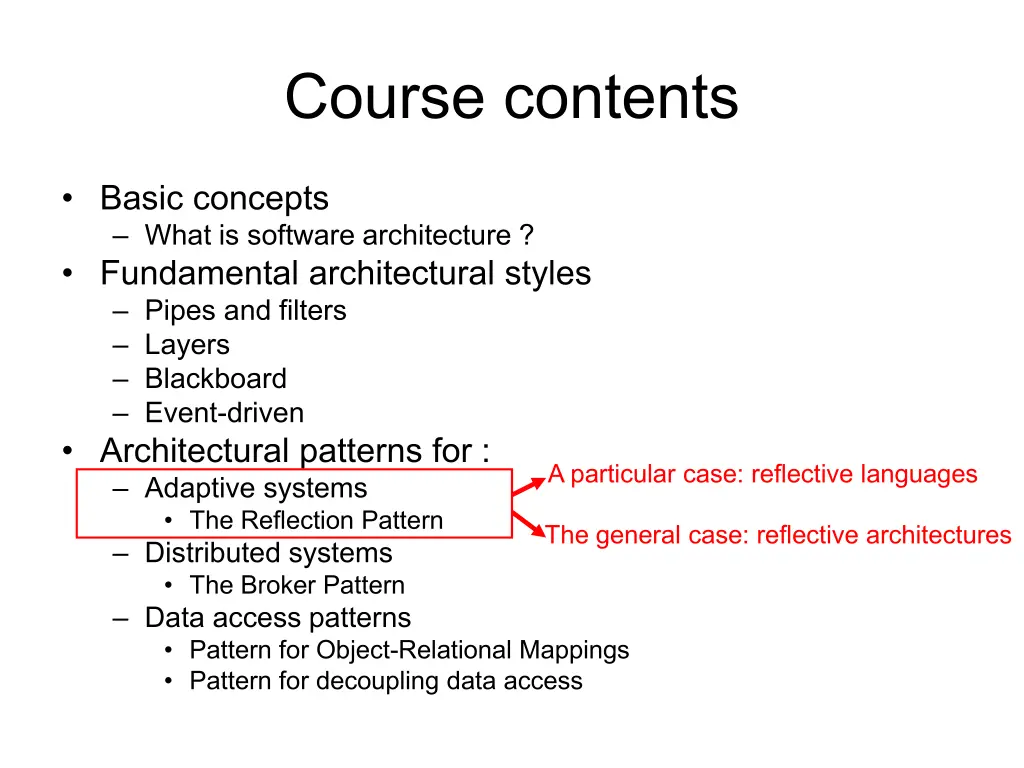 Course contents

• Basic concepts
– What is software architecture ?
• Fundamental architectural styles
– Pipes and filters
– Layers
– Blackboard
– Event-driven
• Architectural patterns for :
– Adaptive systems
• The Reflection Pattern
– Distributed systems
• The Broker Pattern
– Data access patterns
• Pattern for Object-Relational Mappings
• Pattern for decoupling data access

A particular case: reflective languages

The general case: reflective architectures